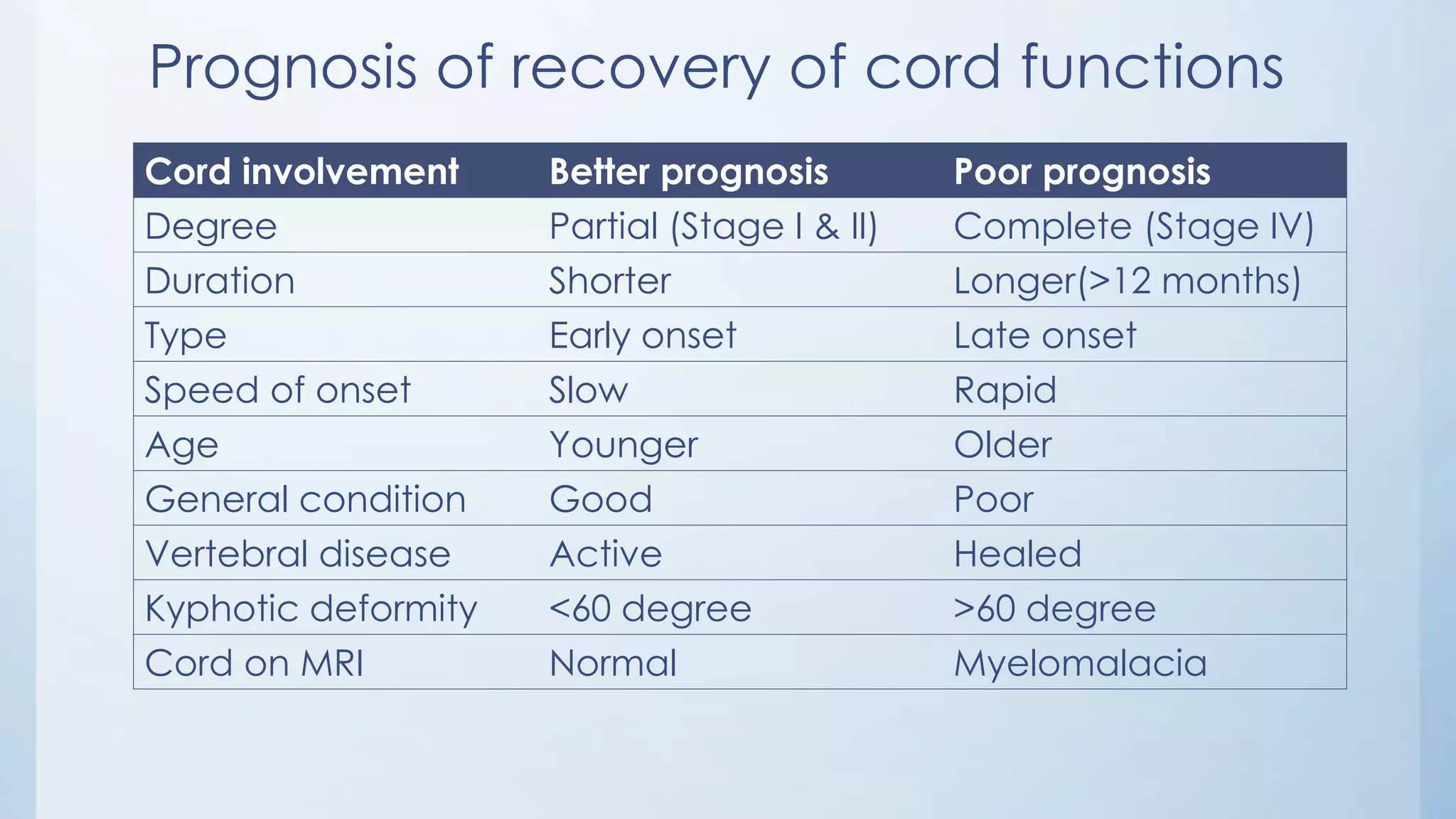 Prognosis of recovery of cord functions

| Cord involvement | Better prognosis | Poor prognosis |
|---|---|---|
| Degree | Partial (Stage I & II) | Complete (Stage IV) |
| Duration | Shorter | Longer(>12 months) |
| Type | Early onset | Late onset |
| Speed of onset | Slow | Rapid |
| Age | Younger | Older |
| General condition | Good | Poor |
| Vertebral disease | Active | Healed |
| Kyphotic deformity | <60 degree | >60 degree |
| Cord on MRI | Normal | Myelomalacia |